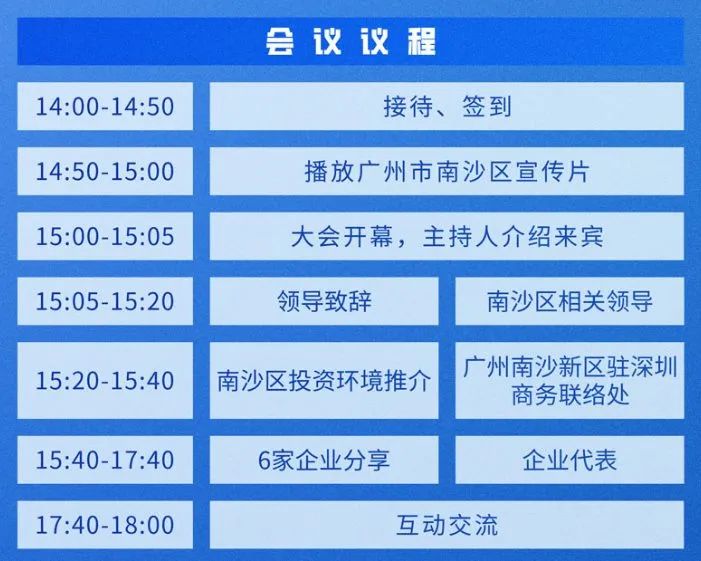 会议议程

| 14:00-14:50 | 接待、签到 | |
|---|---|---|
| 14:50-15:00 | 播放广州市南沙区宣传片 | |
| 15:00-15:05 | 大会开幕，主持人介绍来宾 | |
| 15:05-15:20 | 领导致辞 | 南沙区相关领导 |
| 15:20-15:40 | 南沙区投资环境推介 | 广州南沙新区驻深圳商务联络处 |
| 15:40-17:40 | 6家企业分享 | 企业代表 |
| 17:40-18:00 | 互动交流 | |